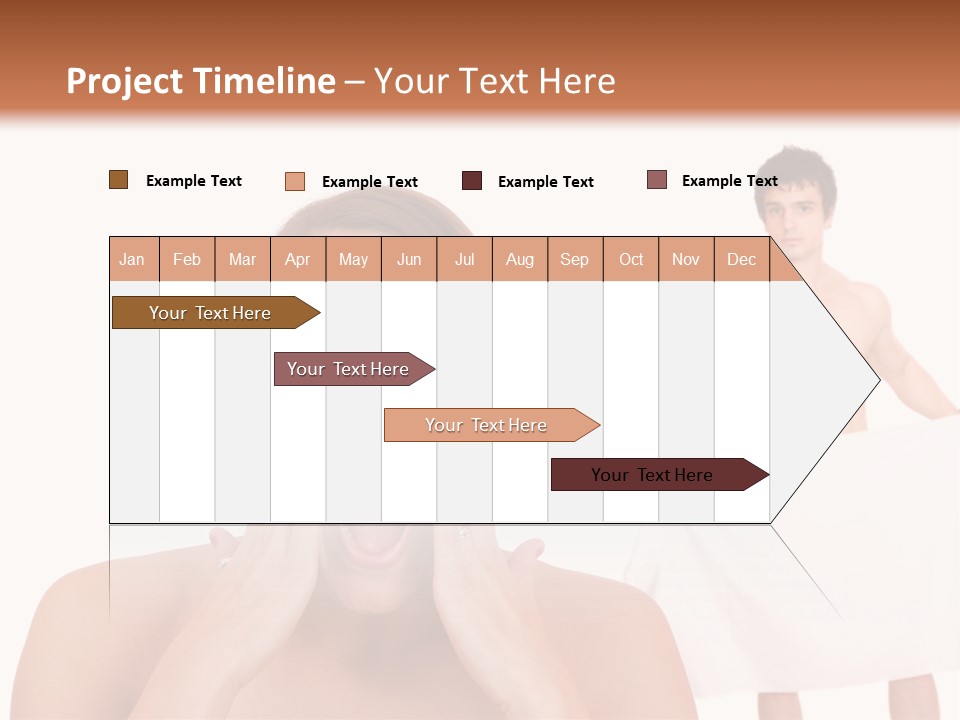 Project Timeline – Your Text Here

Example Text
Example Text
Example Text
Example Text

| Jan | Feb | Mar | Apr | May | Jun | Jul | Aug | Sep | Oct | Nov | Dec |
|---|---|---|---|---|---|---|---|---|---|---|---|

Your Text Here
Your Text Here
Your Text Here
Your Text Here